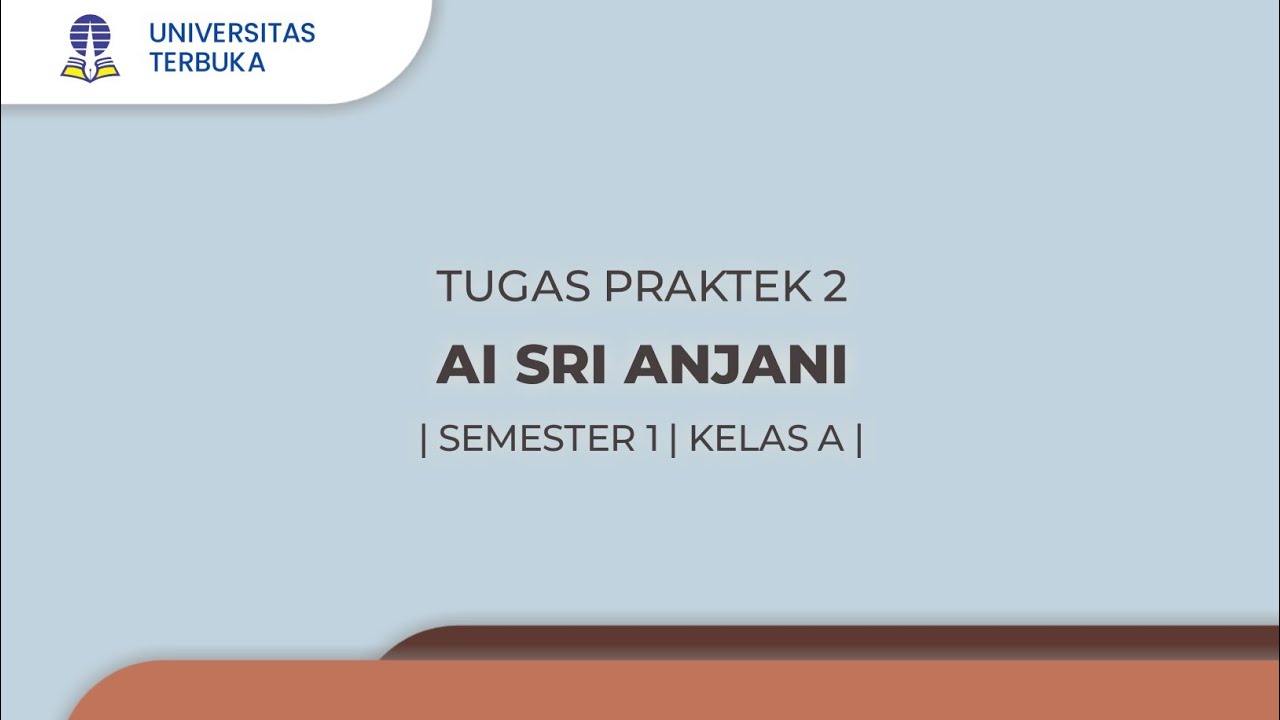 UNIVERSITAS
TERBUKA

TUGAS PRAKTEK 2

AI SRI ANJANI

| SEMESTER 1 | KELAS A |